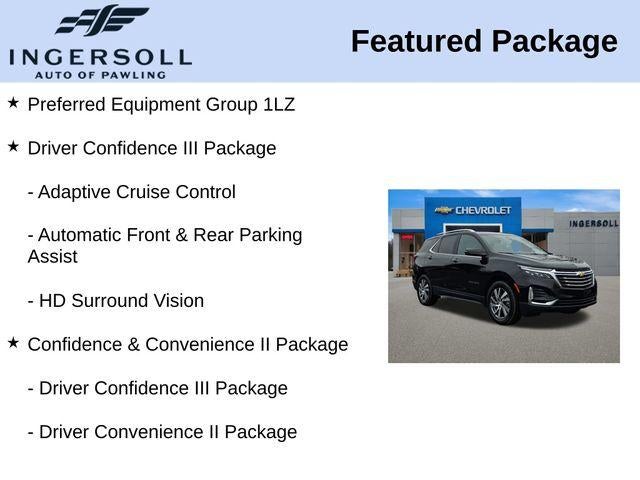 INGERSOLL
AUTO OF PAWLING

Featured Package

★ Preferred Equipment Group 1LZ

★ Driver Confidence III Package

- Adaptive Cruise Control

- Automatic Front & Rear Parking Assist

- HD Surround Vision

★ Confidence & Convenience II Package

- Driver Confidence III Package

- Driver Convenience II Package

CHEVROLET

INGERSOLL